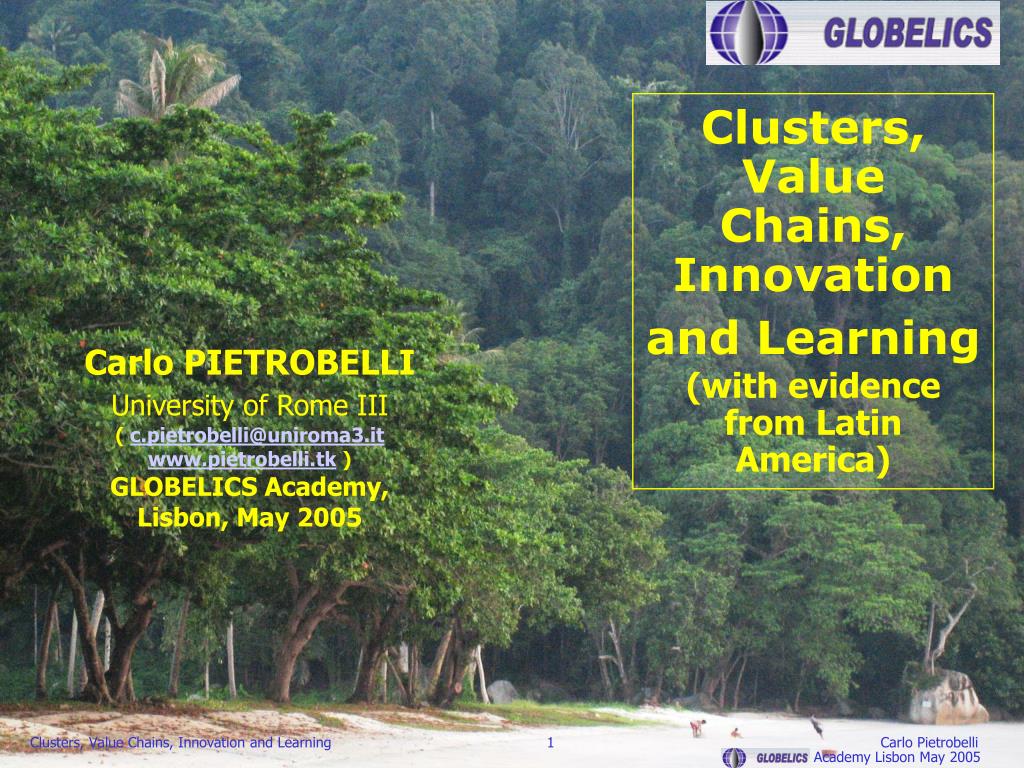 GLOBELICS

Clusters, Value Chains, Innovation and Learning (with evidence from Latin America)

Carlo PIETROBELLI
University of Rome III
( c.pietrobelli@uniroma3.it
www.pietrobelli.tk )
GLOBELICS Academy, Lisbon, May 2005

Clusters, Value Chains, Innovation and Learning

1

Carlo Pietrobelli
GLOBELICS Academy Lisbon May 2005